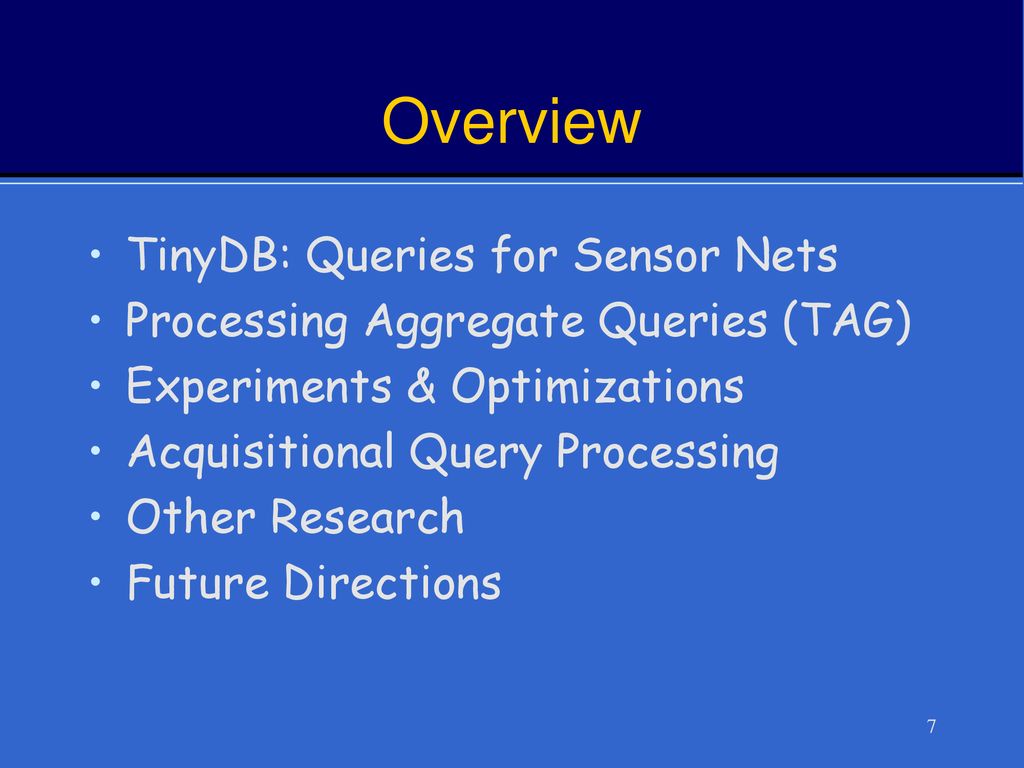 Overview

• TinyDB: Queries for Sensor Nets
• Processing Aggregate Queries (TAG)
• Experiments & Optimizations
• Acquisitional Query Processing
• Other Research
• Future Directions

7